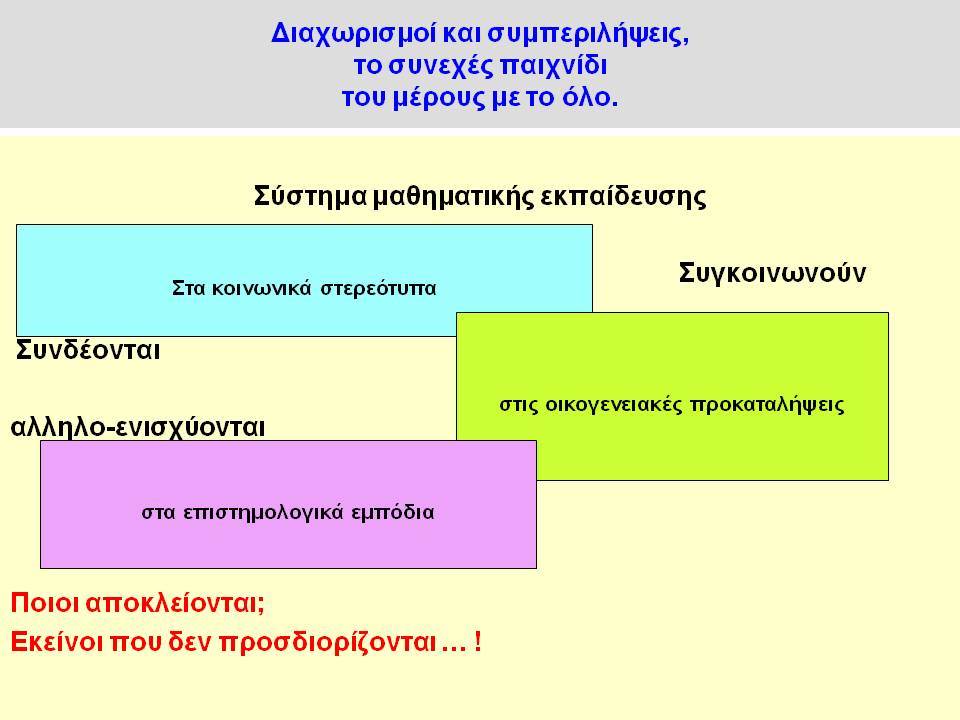 Διαχωρισμοί και συμπεριλήψεις,
το συνεχές παιχνίδι
του μέρους με το όλο.

Σύστημα μαθηματικής εκπαίδευσης

Στα κοινωνικά στερεότυπα

Συγκοινωνούν

Συνδέονται

στις οικογενειακές προκαταλήψεις

αλληλο-ενισχύονται

στα επιστημολογικά εμπόδια

Ποιοι αποκλείονται;
Εκείνοι που δεν προσδιορίζονται ... !